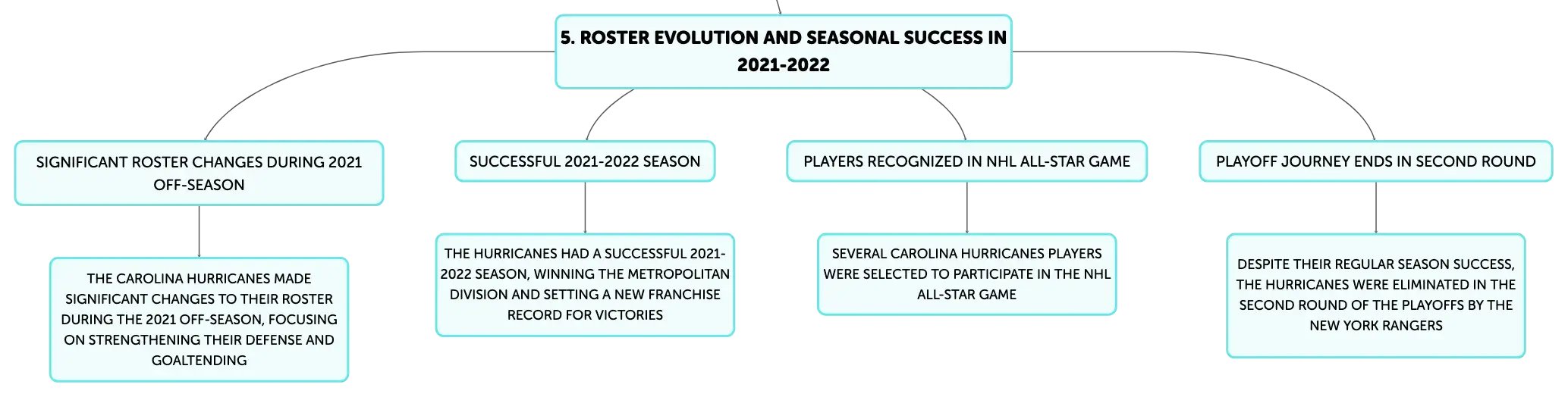 5. ROSTER EVOLUTION AND SEASONAL SUCCESS IN 2021-2022

SIGNIFICANT ROSTER CHANGES DURING 2021 OFF-SEASON

THE CAROLINA HURRICANES MADE SIGNIFICANT CHANGES TO THEIR ROSTER DURING THE 2021 OFF-SEASON, FOCUSING ON STRENGTHENING THEIR DEFENSE AND GOALTENDING

SUCCESSFUL 2021-2022 SEASON

THE HURRICANES HAD A SUCCESSFUL 2021-2022 SEASON, WINNING THE METROPOLITAN DIVISION AND SETTING A NEW FRANCHISE RECORD FOR VICTORIES

PLAYERS RECOGNIZED IN NHL ALL-STAR GAME

SEVERAL CAROLINA HURRICANES PLAYERS WERE SELECTED TO PARTICIPATE IN THE NHL ALL-STAR GAME

PLAYOFF JOURNEY ENDS IN SECOND ROUND

DESPITE THEIR REGULAR SEASON SUCCESS, THE HURRICANES WERE ELIMINATED IN THE SECOND ROUND OF THE PLAYOFFS BY THE NEW YORK RANGERS